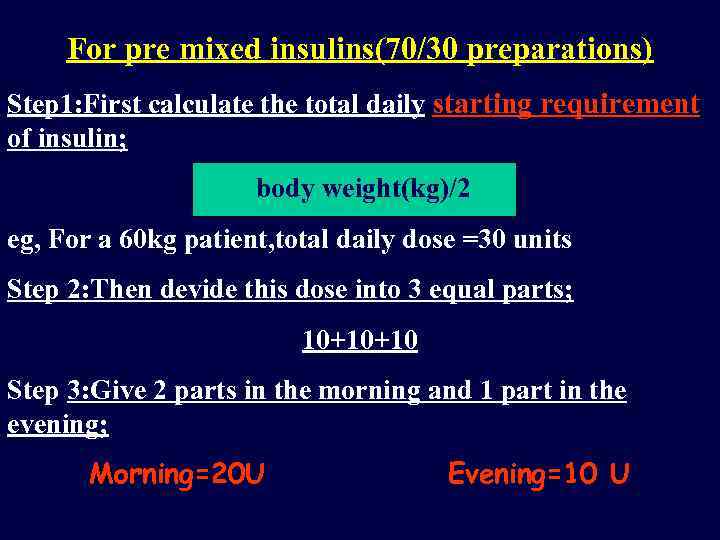 For pre mixed insulins(70/30 preparations)

Step1:First calculate the total daily starting requirement of insulin;

body weight(kg)/2

eg, For a 60kg patient,total daily dose =30 units

Step 2:Then devide this dose into 3 equal parts;

10+10+10

Step 3:Give 2 parts in the morning and 1 part in the evening;

Morning=20U

Evening=10 U